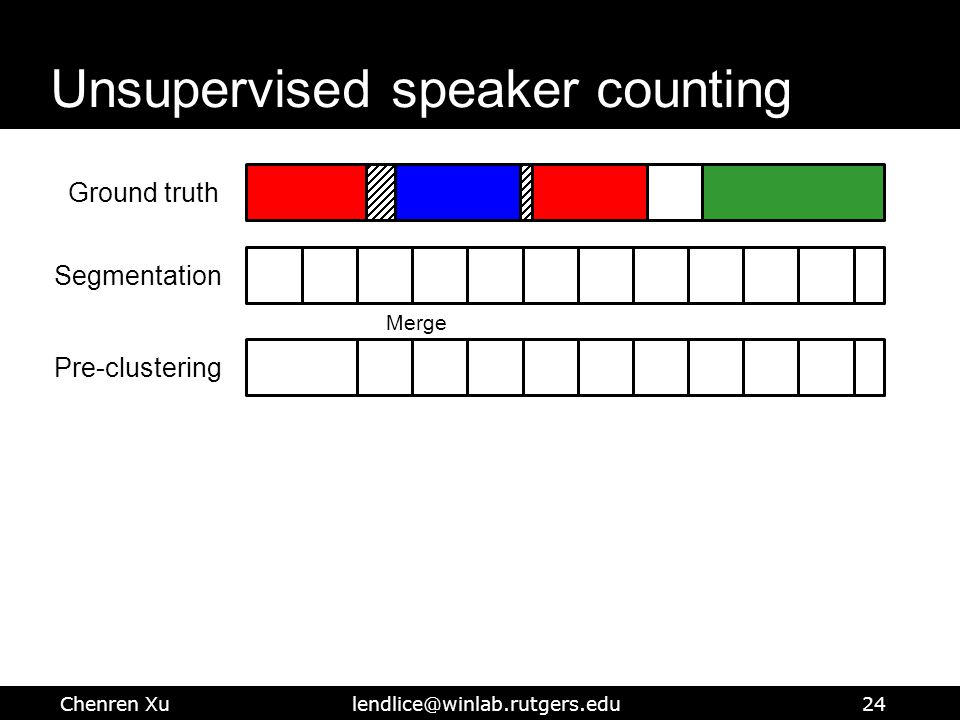 Unsupervised speaker counting

Ground truth

Segmentation

Merge

Pre-clustering

Chenren Xu lendlice@winlab.rutgers.edu 24